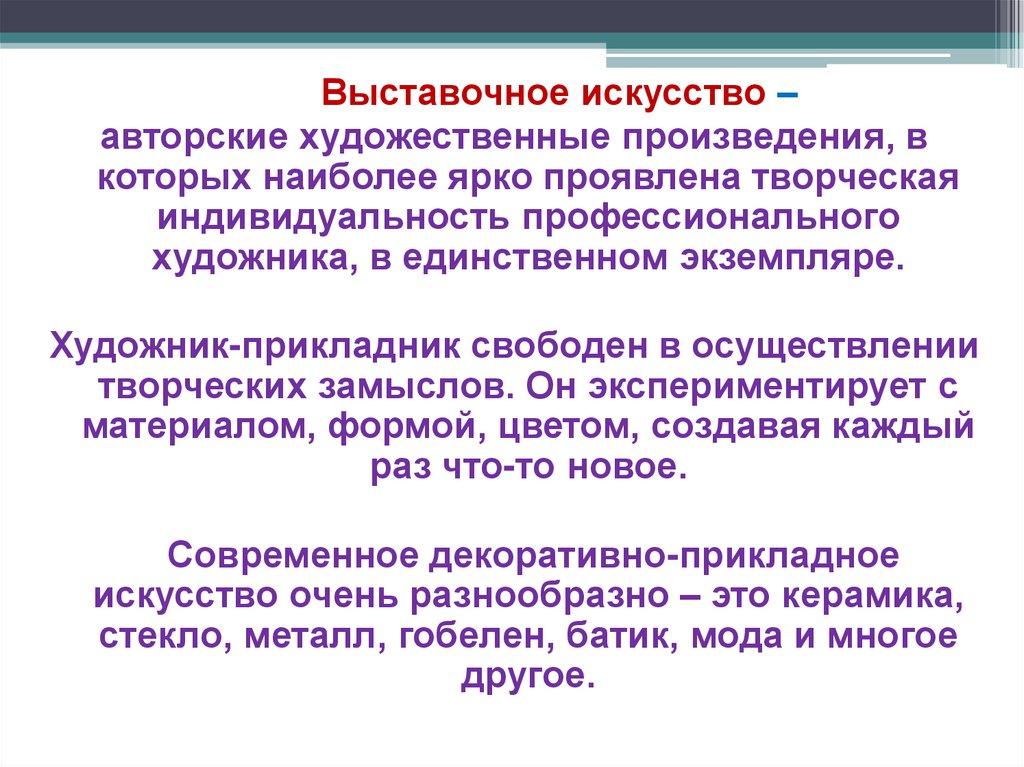 Выставочное искусство – авторские художественные произведения, в которых наиболее ярко проявлена творческая индивидуальность профессионального художника, в единственном экземпляре.

Художник-прикладник свободен в осуществлении творческих замыслов. Он экспериментирует с материалом, формой, цветом, создавая каждый раз что-то новое.

Современное декоративно-прикладное искусство очень разнообразно – это керамика, стекло, металл, гобелен, батик, мода и многое другое.